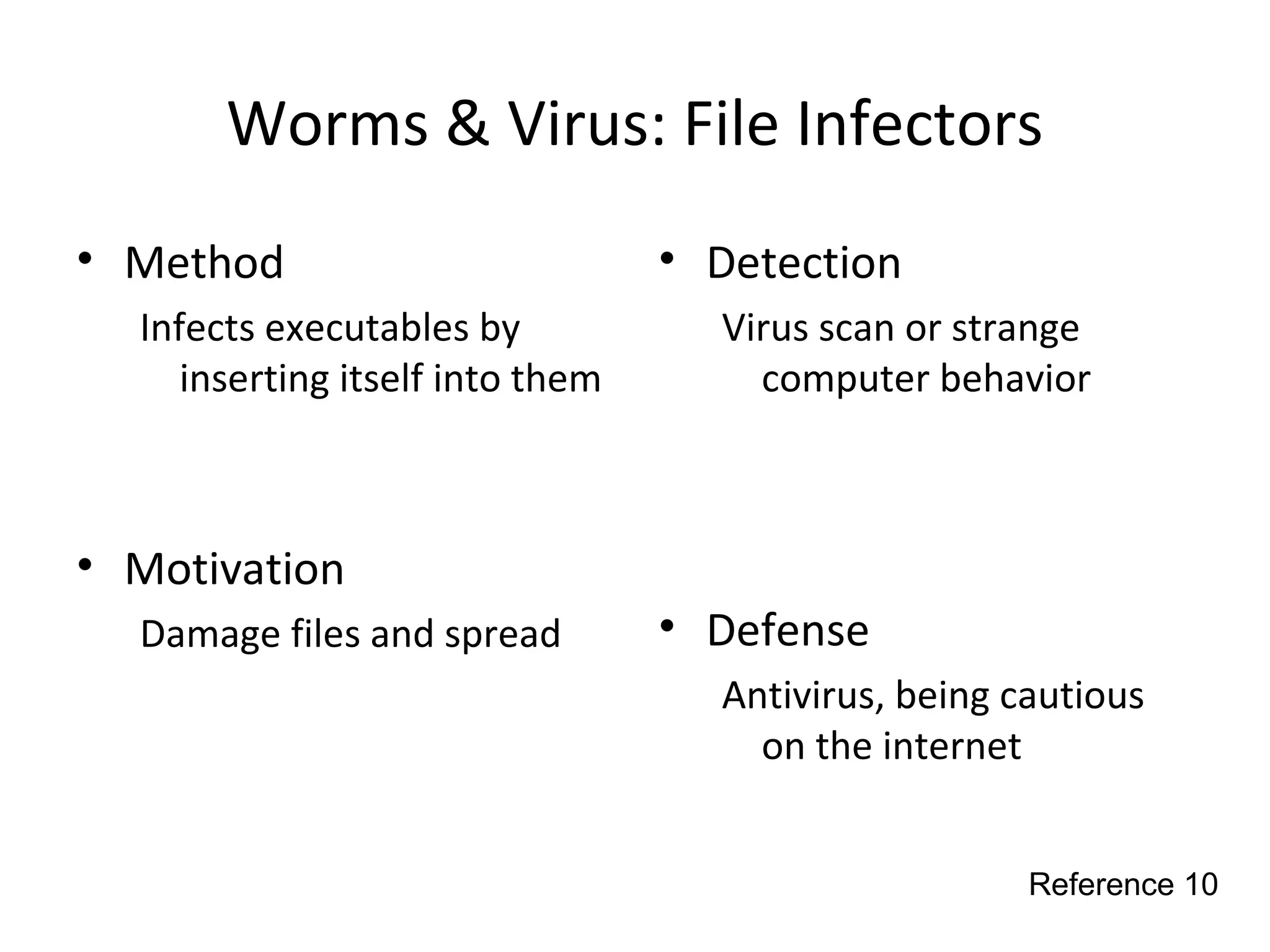 Worms & Virus: File Infectors

• Method

Infects executables by inserting itself into them

• Motivation

Damage files and spread

• Detection

Virus scan or strange computer behavior

• Defense

Antivirus, being cautious on the internet

Reference 10